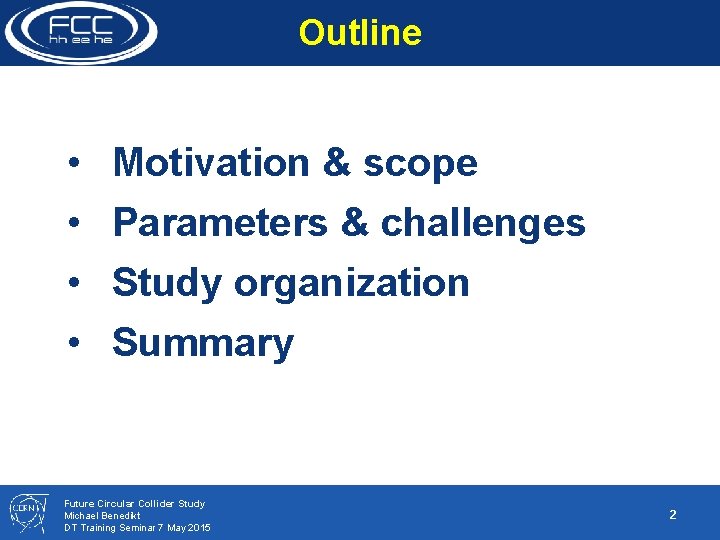 FCC
hh ee he

Outline

• Motivation & scope
• Parameters & challenges
• Study organization
• Summary

CERN

Future Circular Collider Study
Michael Benedikt
DT Training Seminar 7 May 2015

2